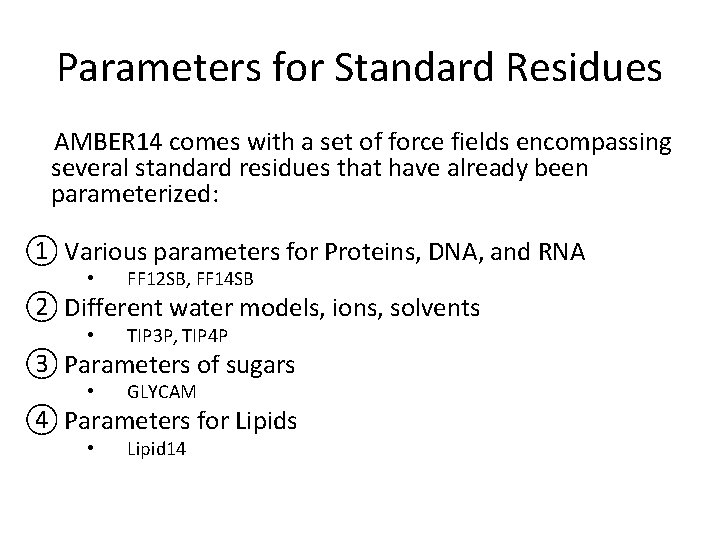 Parameters for Standard Residues

AMBER14 comes with a set of force fields encompassing several standard residues that have already been parameterized:

① Various parameters for Proteins, DNA, and RNA
• FF12SB, FF14SB
② Different water models, ions, solvents
• TIP3P, TIP4P
③ Parameters of sugars
• GLYCAM
④ Parameters for Lipids
• Lipid14